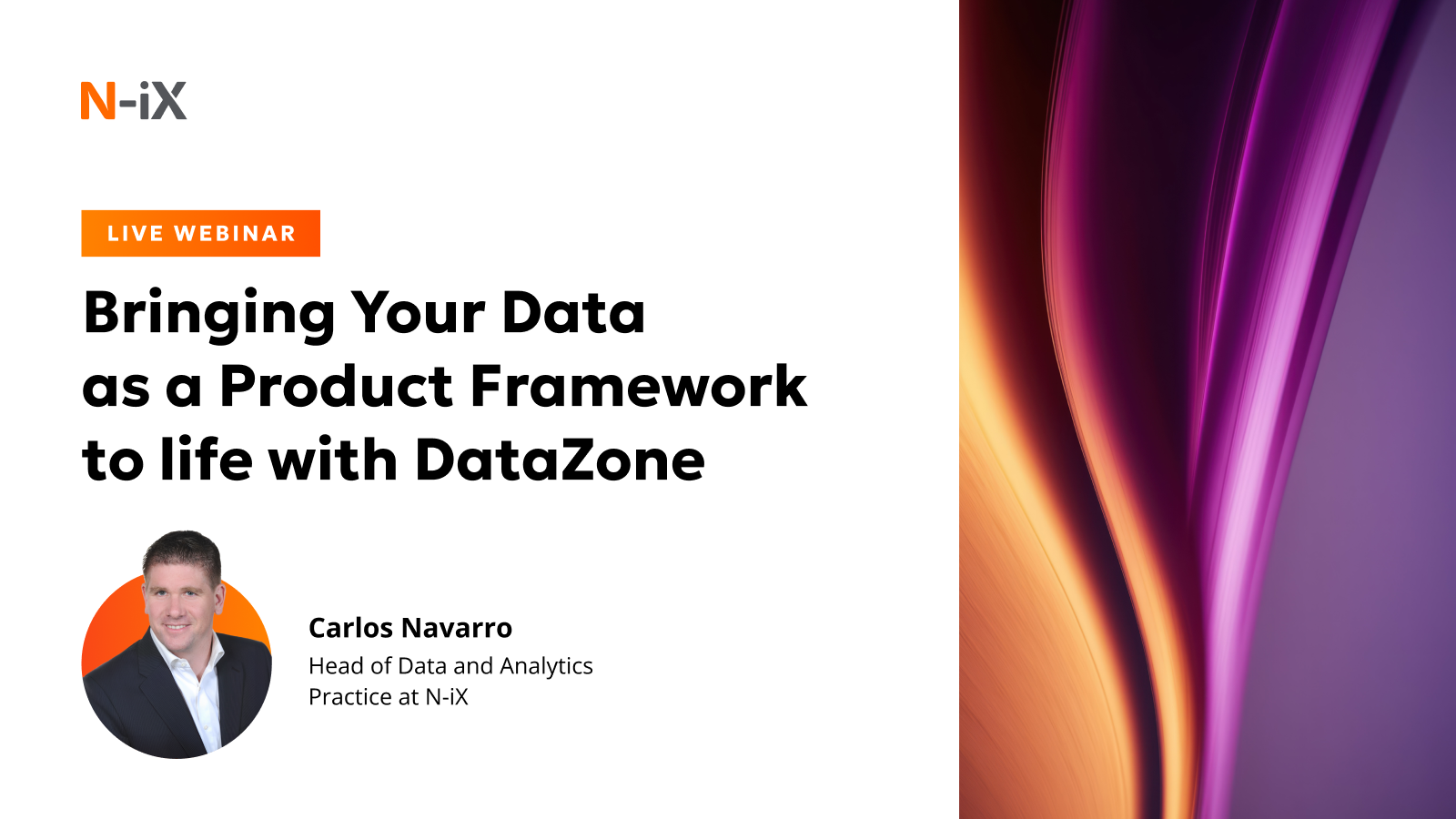 N-iX

LIVE WEBINAR

Bringing Your Data as a Product Framework to life with DataZone

Carlos Navarro
Head of Data and Analytics Practice at N-iX